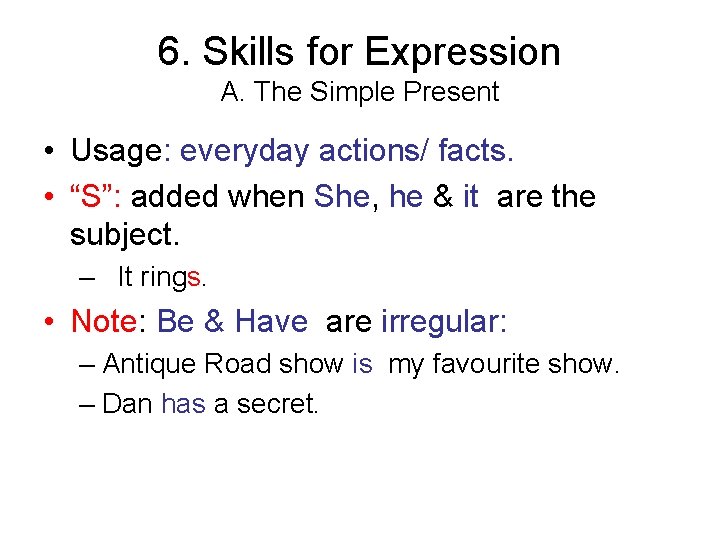 6. Skills for Expression
A. The Simple Present

• Usage: everyday actions/ facts.
• “S”: added when She, he & it are the subject.
– It rings.
• Note: Be & Have are irregular:
– Antique Road show is my favourite show.
– Dan has a secret.